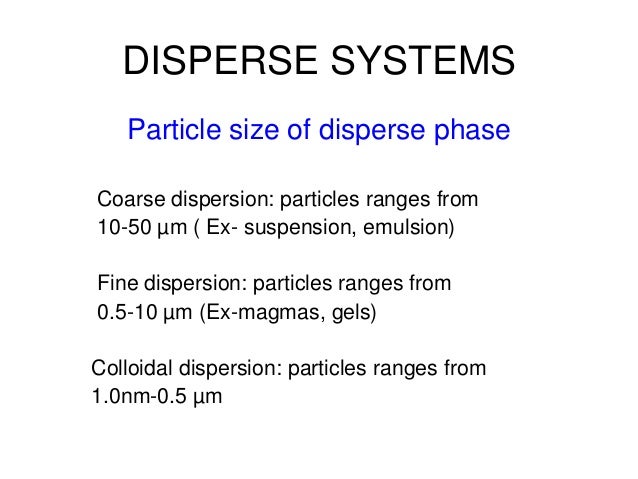 DISPERSE SYSTEMS

Particle size of disperse phase

Coarse dispersion: particles ranges from 10-50 µm ( Ex- suspension, emulsion)

Fine dispersion: particles ranges from 0.5-10 µm (Ex-magmas, gels)

Colloidal dispersion: particles ranges from 1.0nm-0.5 µm